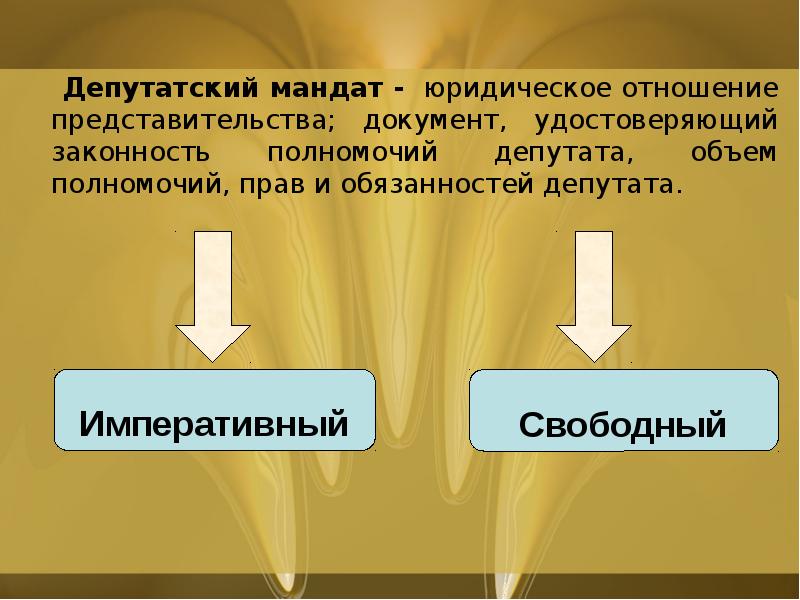 Депутатский мандат - юридическое отношение представительства; документ, удостоверяющий законность полномочий депутата, объем полномочий, прав и обязанностей депутата.

Императивный

Свободный